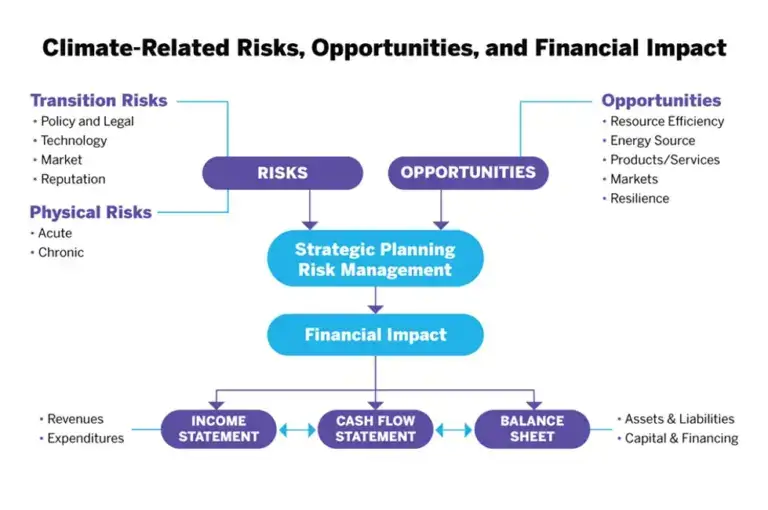 Climate-Related Risks, Opportunities, and Financial Impact

Transition Risks
• Policy and Legal
• Technology
• Market
• Reputation

Physical Risks
• Acute
• Chronic

Opportunities
• Resource Efficiency
• Energy Source
• Products/Services
• Markets
• Resilience

RISKS

OPPORTUNITIES

Strategic Planning
Risk Management

Financial Impact

• Revenues
• Expenditures

INCOME STATEMENT

CASH FLOW STATEMENT

BALANCE SHEET

• Assets & Liabilities
• Capital & Financing